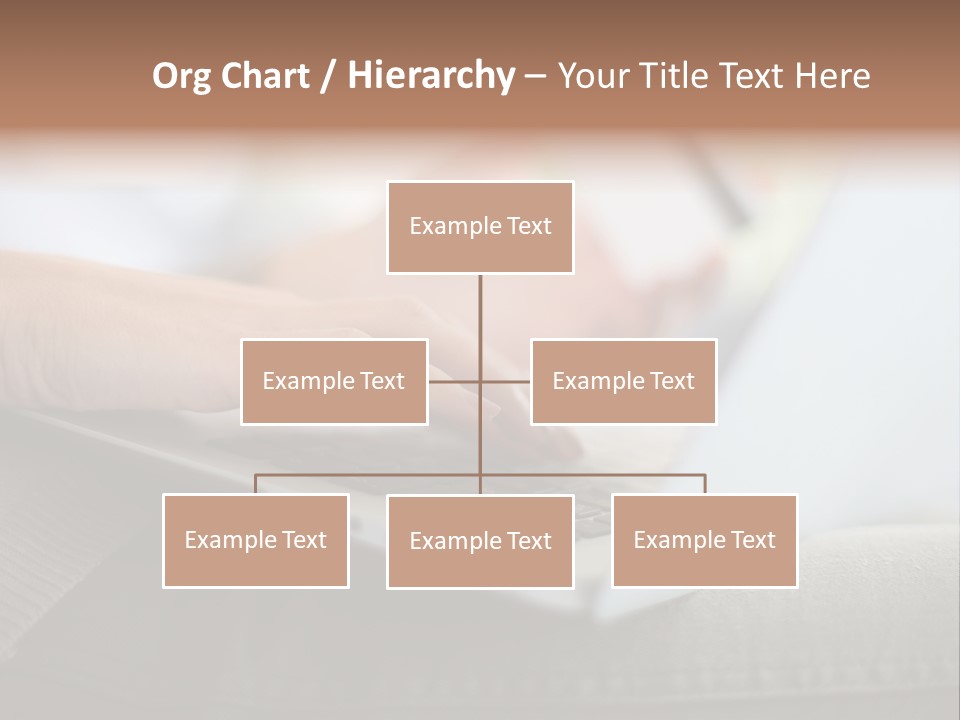 Org Chart / Hierarchy – Your Title Text Here

Example Text

Example Text

Example Text

Example Text

Example Text

Example Text